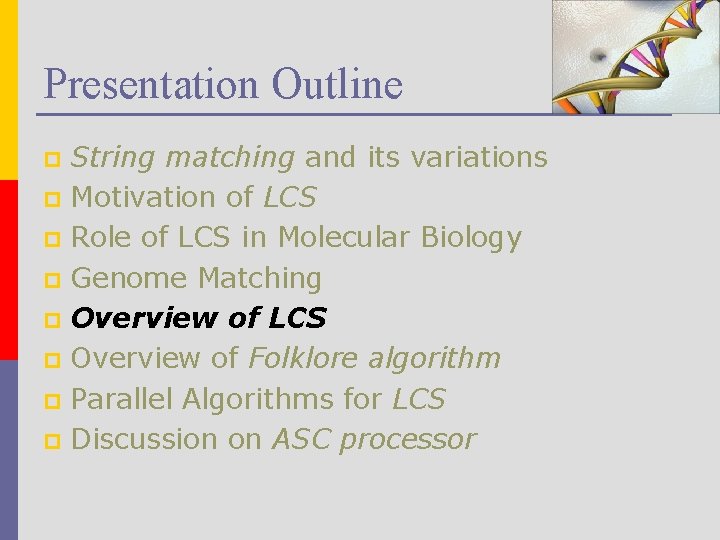 Presentation Outline

String matching and its variations
Motivation of LCS
Role of LCS in Molecular Biology
Genome Matching
Overview of LCS
Overview of Folklore algorithm
Parallel Algorithms for LCS
Discussion on ASC processor